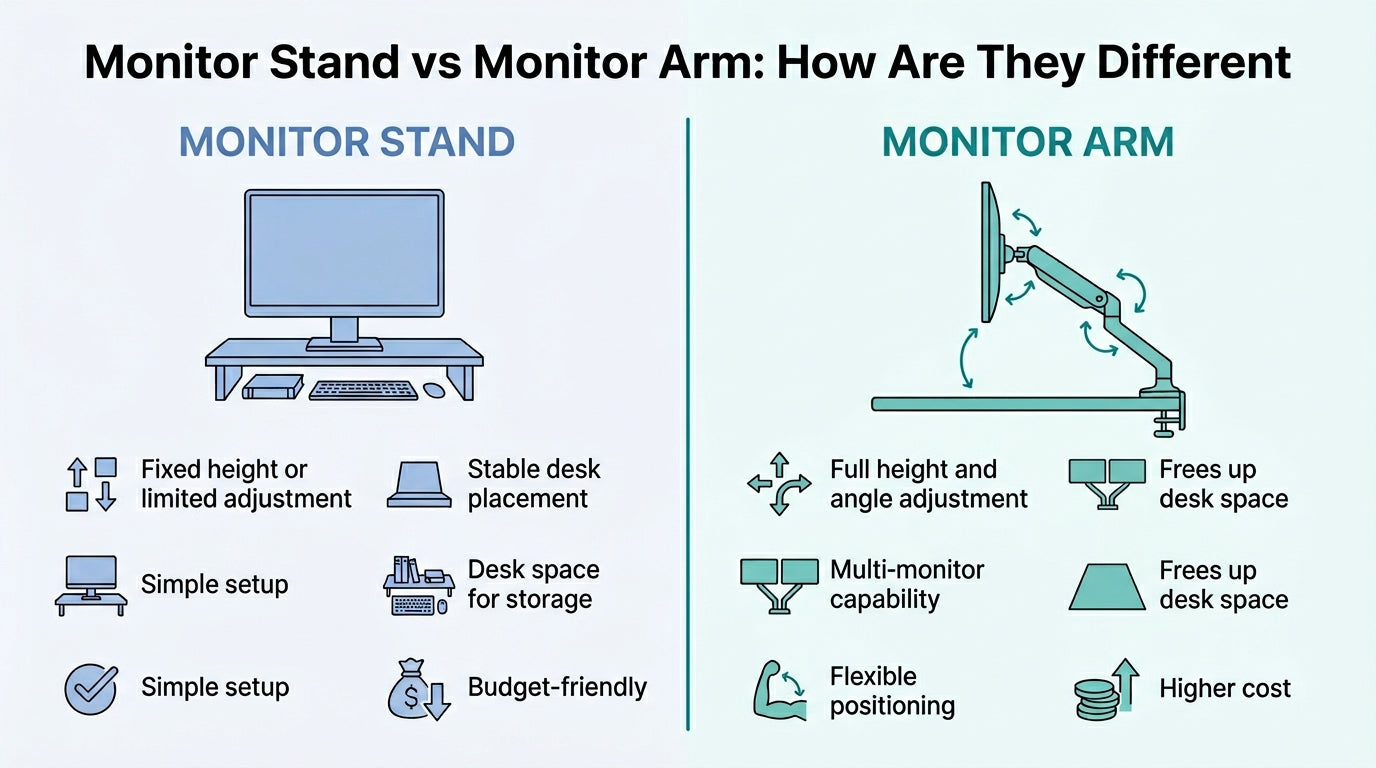 Monitor Stand vs Monitor Arm: How Are They Different

MONITOR STAND

Fixed height or limited adjustment

Stable desk placement

Simple setup

Desk space for storage

Simple setup

Budget-friendly

MONITOR ARM

Full height and angle adjustment

Frees up desk space

Multi-monitor capability

Frees up desk space

Flexible positioning

Higher cost